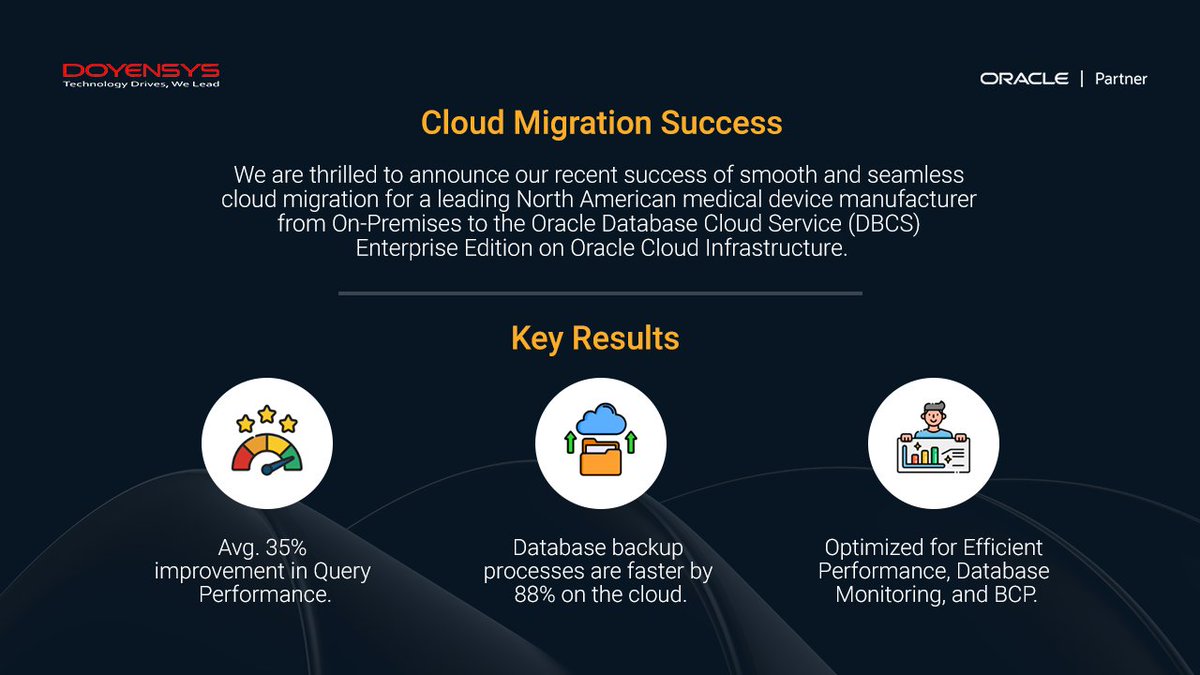 DOYENSYS
Technology Drives, We Lead

ORACLE | Partner

Cloud Migration Success

We are thrilled to announce our recent success of smooth and seamless cloud migration for a leading North American medical device manufacturer from On-Premises to the Oracle Database Cloud Service (DBCS) Enterprise Edition on Oracle Cloud Infrastructure.

Key Results

Avg. 35% improvement in Query Performance.

Database backup processes are faster by 88% on the cloud.

Optimized for Efficient Performance, Database Monitoring, and BCP.